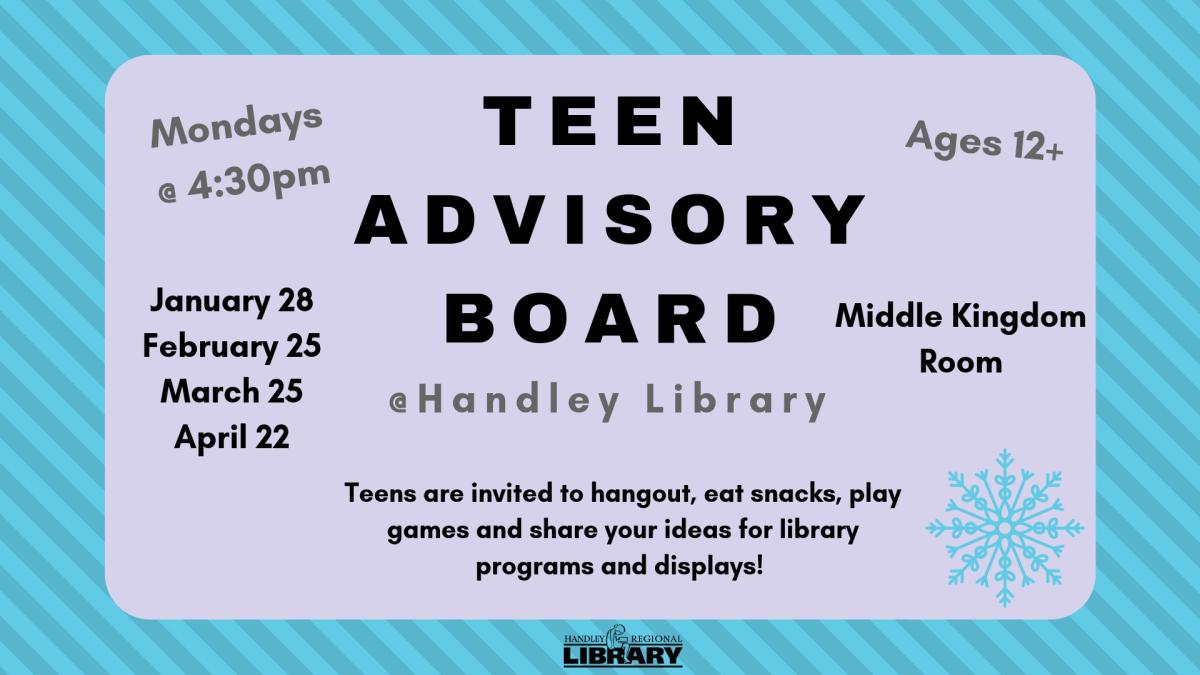 Mondays @ 4:30pm

TEEN ADVISORY BOARD

Ages 12+

January 28
February 25
March 25
April 22

Middle Kingdom Room

@Handley Library

Teens are invited to hangout, eat snacks, play games and share your ideas for library programs and displays!

HANDLEY REGIONAL LIBRARY